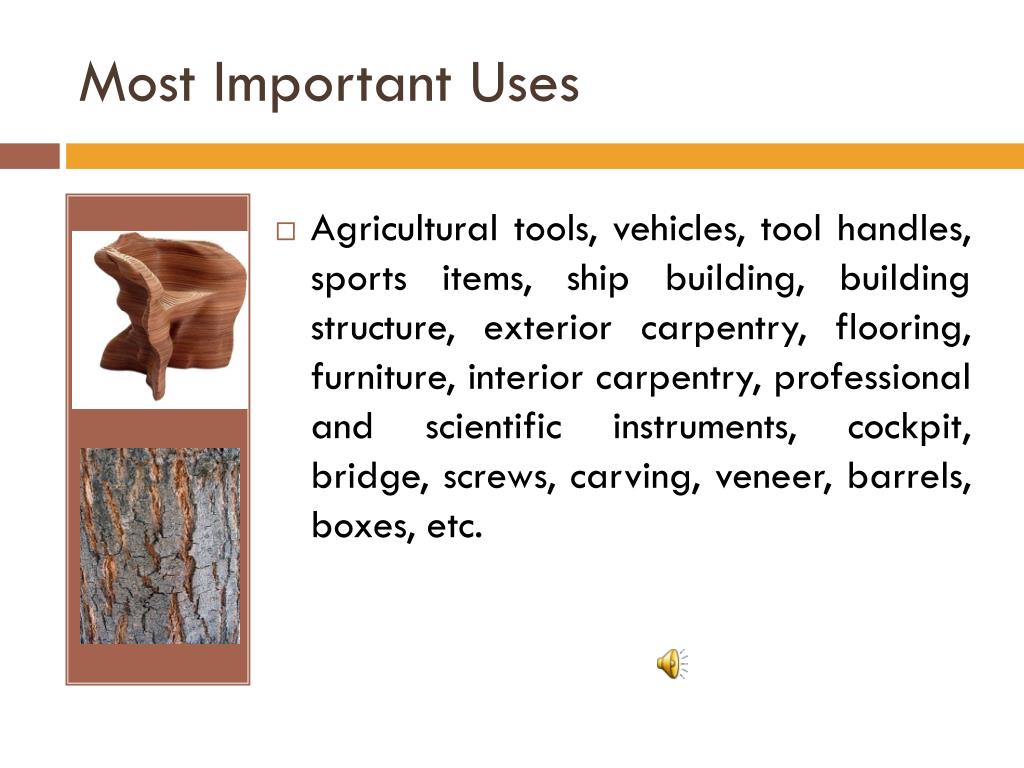 Most Important Uses

Agricultural tools, vehicles, tool handles, sports items, ship building, building structure, exterior carpentry, flooring, furniture, interior carpentry, professional and scientific instruments, cockpit, bridge, screws, carving, veneer, barrels, boxes, etc.